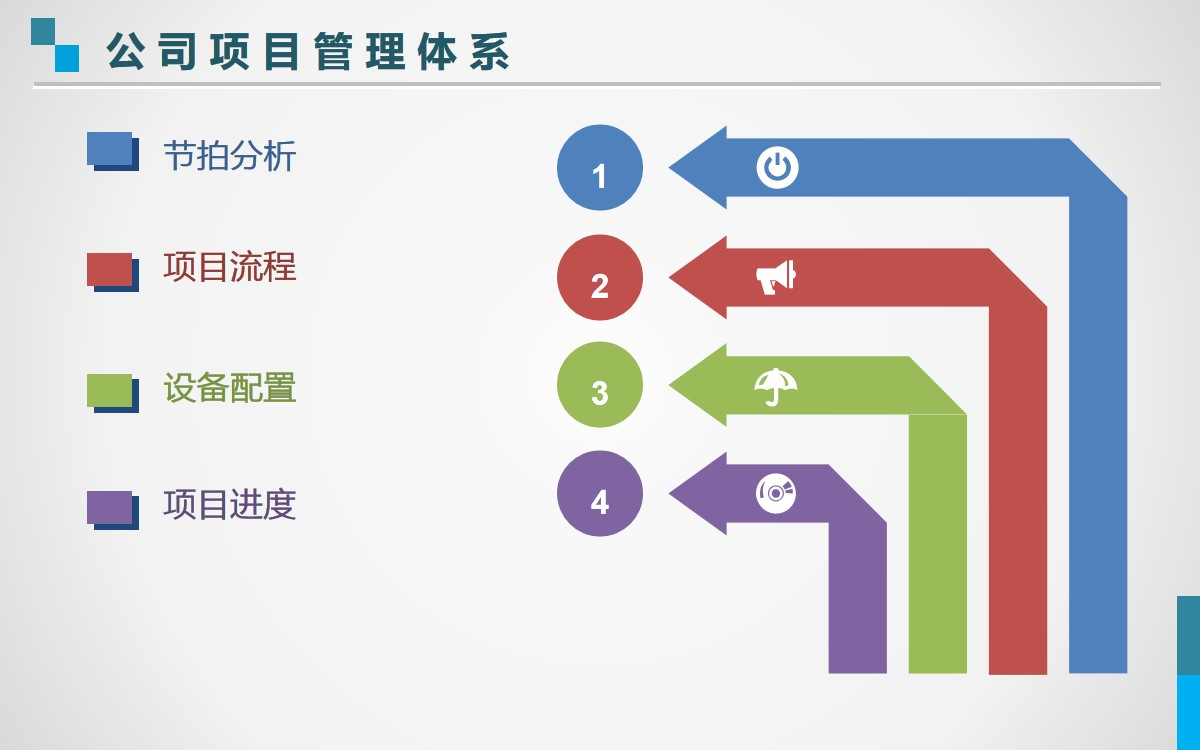 公司项目管理体系

节拍分析

项目流程

设备配置

项目进度

1

2

3

4